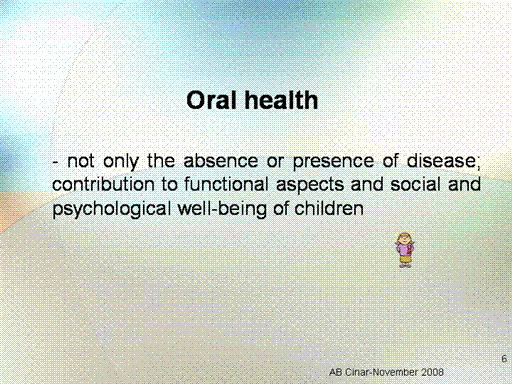 Oral health

- not only the absence or presence of disease; contribution to functional aspects and social and psychological well-being of children

6

AB Cinar-November 2008